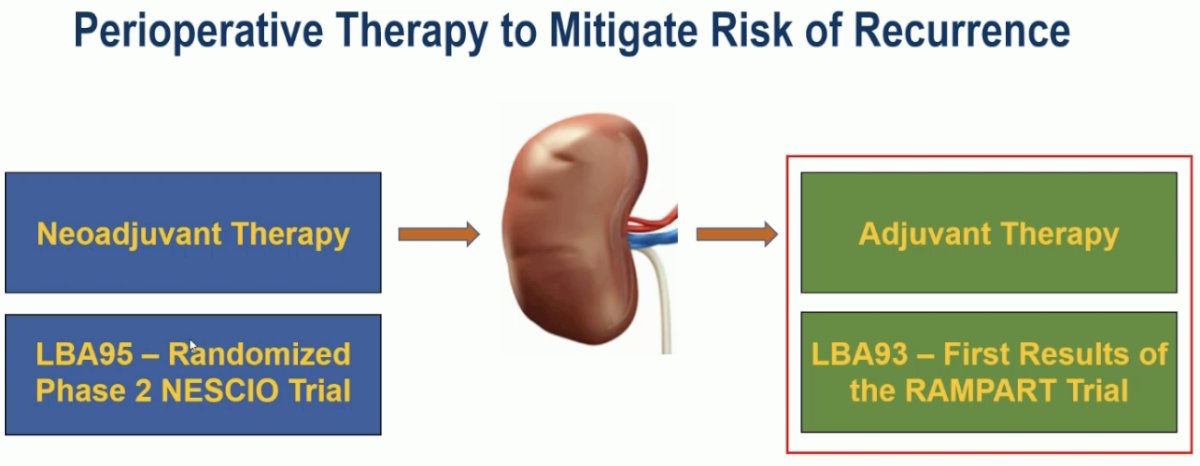 Perioperative Therapy to Mitigate Risk of Recurrence

Neoadjuvant Therapy

LBA95 – Randomized Phase 2 NESCIO Trial

Adjuvant Therapy

LBA93 – First Results of the RAMPART Trial